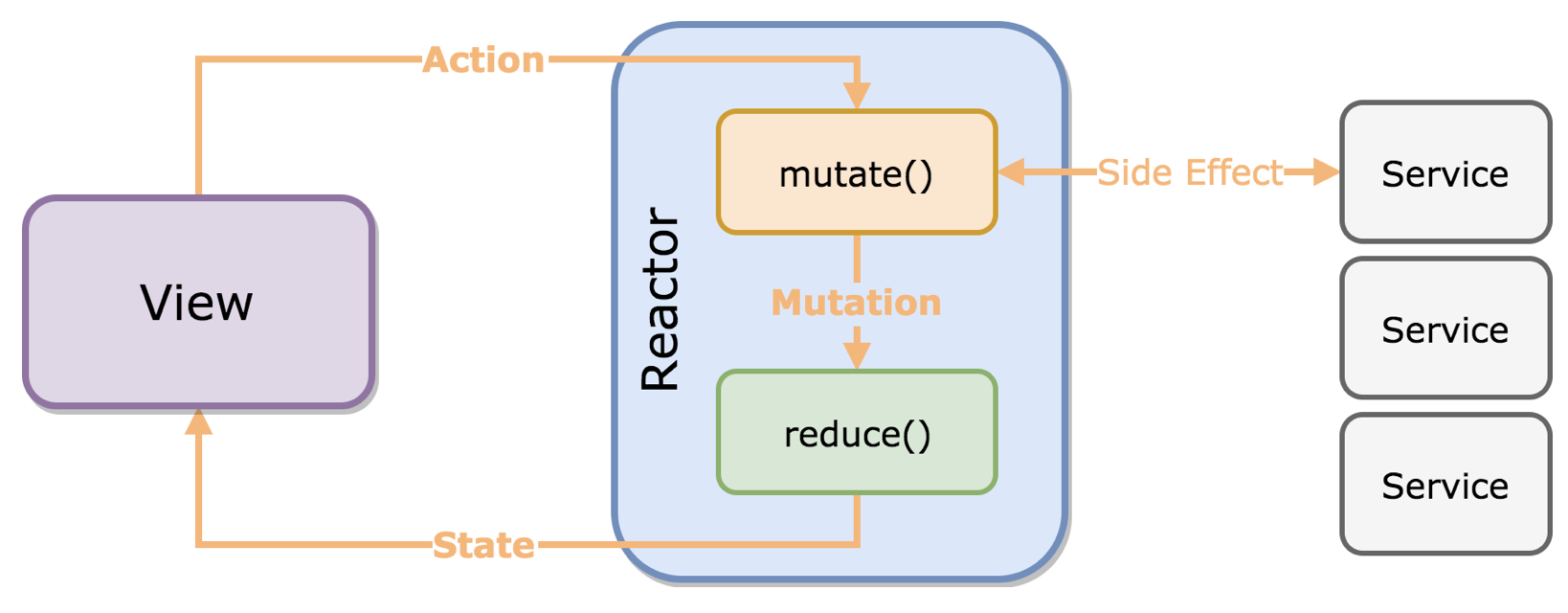 Action

View

Reactor

mutate()

Mutation

reduce()

State

Side Effect

Service

Service

Service